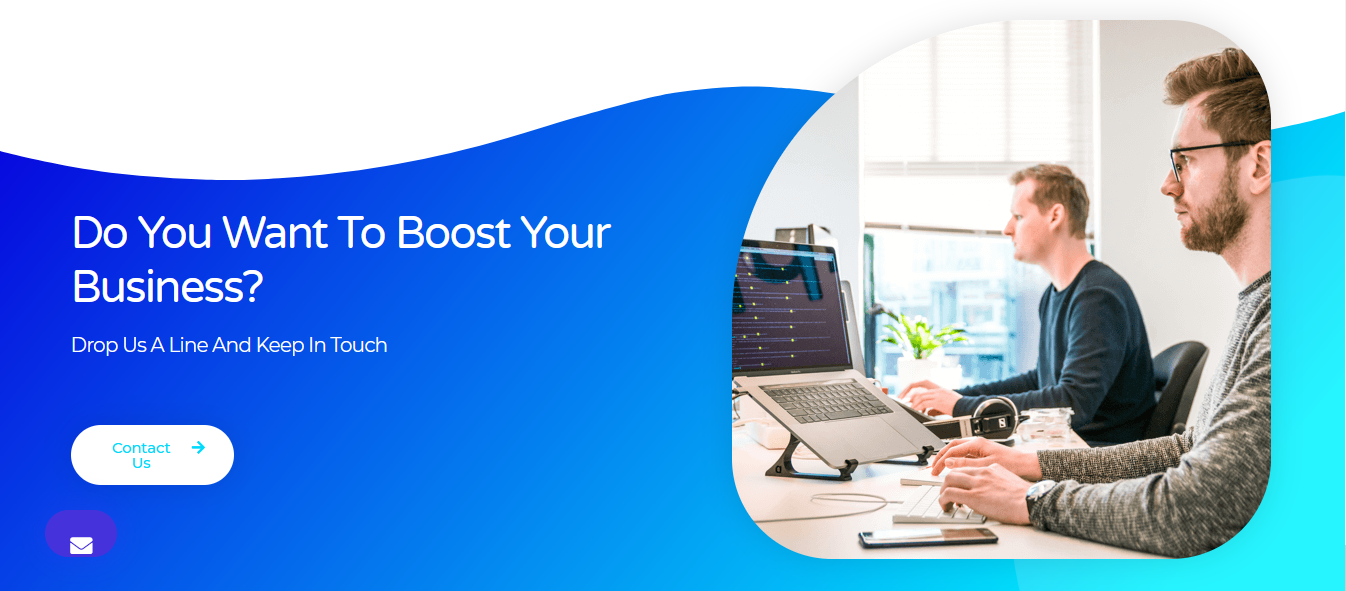 Do You Want To Boost Your Business?

Drop Us A Line And Keep In Touch

Contact Us